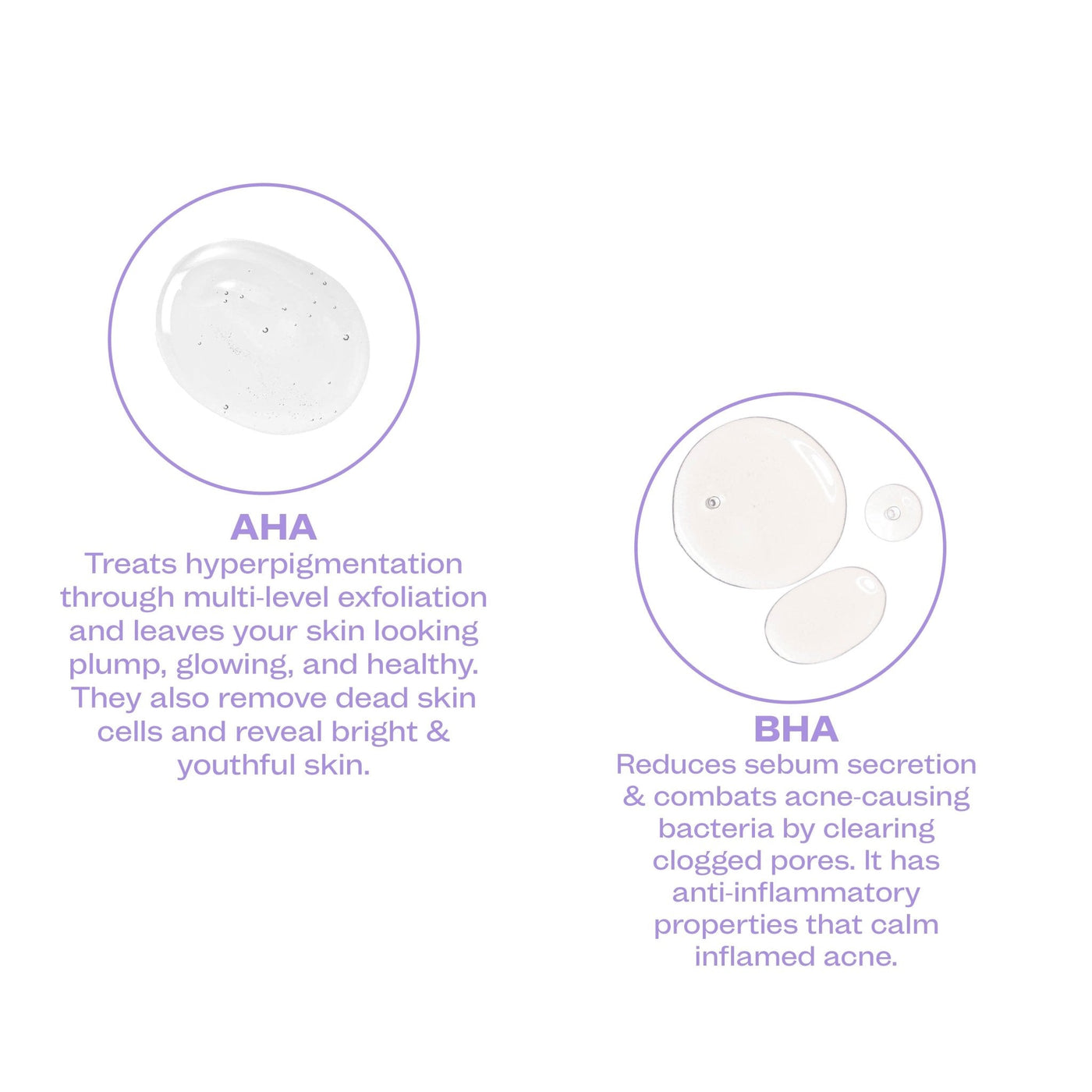 AHA

Treats hyperpigmentation through multi-level exfoliation and leaves your skin looking plump, glowing, and healthy. They also remove dead skin cells and reveal bright & youthful skin.

BHA

Reduces sebum secretion & combats acne-causing bacteria by clearing clogged pores. It has anti-inflammatory properties that calm inflamed acne.